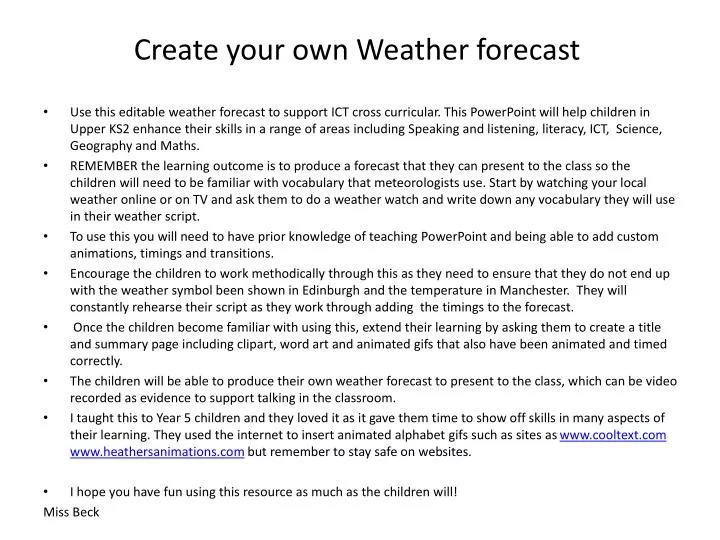 Create your own Weather forecast

• Use this editable weather forecast to support ICT cross curricular. This PowerPoint will help children in Upper KS2 enhance their skills in a range of areas including Speaking and listening, literacy, ICT, Science, Geography and Maths.

• REMEMBER the learning outcome is to produce a forecast that they can present to the class so the children will need to be familiar with vocabulary that meteorologists use. Start by watching your local weather online or on TV and ask them to do a weather watch and write down any vocabulary they will use in their weather script.

• To use this you will need to have prior knowledge of teaching PowerPoint and being able to add custom animations, timings and transitions.

• Encourage the children to work methodically through this as they need to ensure that they do not end up with the weather symbol been shown in Edinburgh and the temperature in Manchester. They will constantly rehearse their script as they work through adding the timings to the forecast.

• Once the children become familiar with using this, extend their learning by asking them to create a title and summary page including clipart, word art and animated gifs that also have been animated and timed correctly.

• The children will be able to produce their own weather forecast to present to the class, which can be video recorded as evidence to support talking in the classroom.

• I taught this to Year 5 children and they loved it as it gave them time to show off skills in many aspects of their learning. They used the internet to insert animated alphabet gifs such as sites as www.cooltext.com www.heathersanimations.com but remember to stay safe on websites.

• I hope you have fun using this resource as much as the children will!

Miss Beck